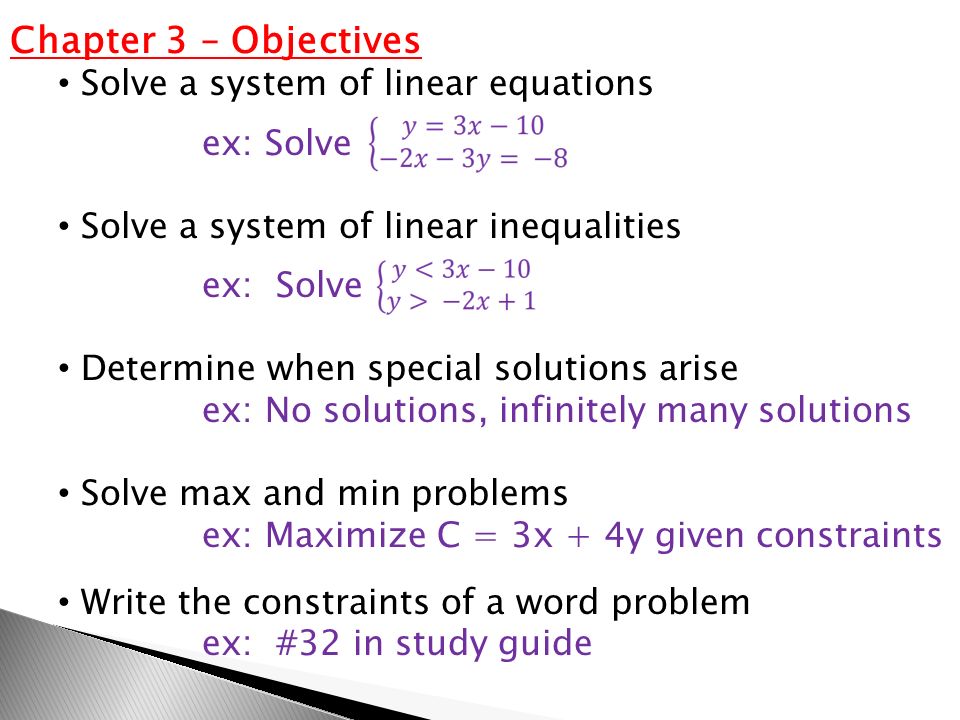 Chapter 3 – Objectives

• Solve a system of linear equations

ex: Solve $\begin{cases} y = 3x - 10 \\ -2x - 3y = -8 \end{cases}$

• Solve a system of linear inequalities

ex: Solve $\begin{cases} y < 3x - 10 \\ y > -2x + 1 \end{cases}$

• Determine when special solutions arise

ex: No solutions, infinitely many solutions

• Solve max and min problems

ex: Maximize C = 3x + 4y given constraints

• Write the constraints of a word problem

ex: #32 in study guide